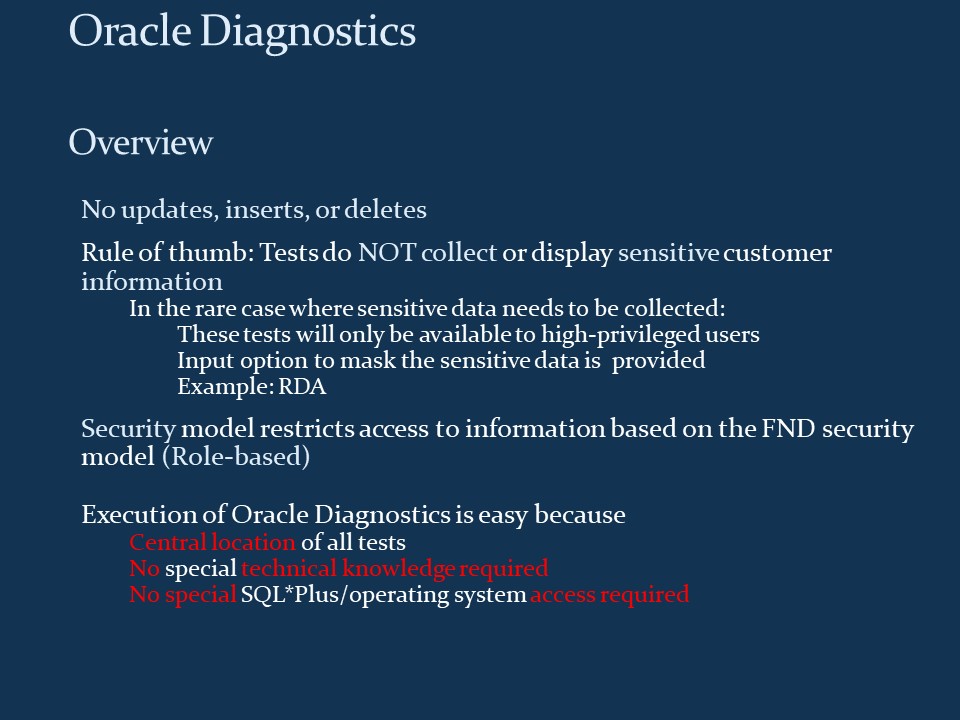 Oracle Diagnostics

Overview

No updates, inserts, or deletes

Rule of thumb: Tests do NOT collect or display sensitive customer information

In the rare case where sensitive data needs to be collected:

These tests will only be available to high-privileged users

Input option to mask the sensitive data is provided

Example: RDA

Security model restricts access to information based on the FND security model (Role-based)

Execution of Oracle Diagnostics is easy because

Central location of all tests

No special technical knowledge required

No special SQL*Plus/operating system access required